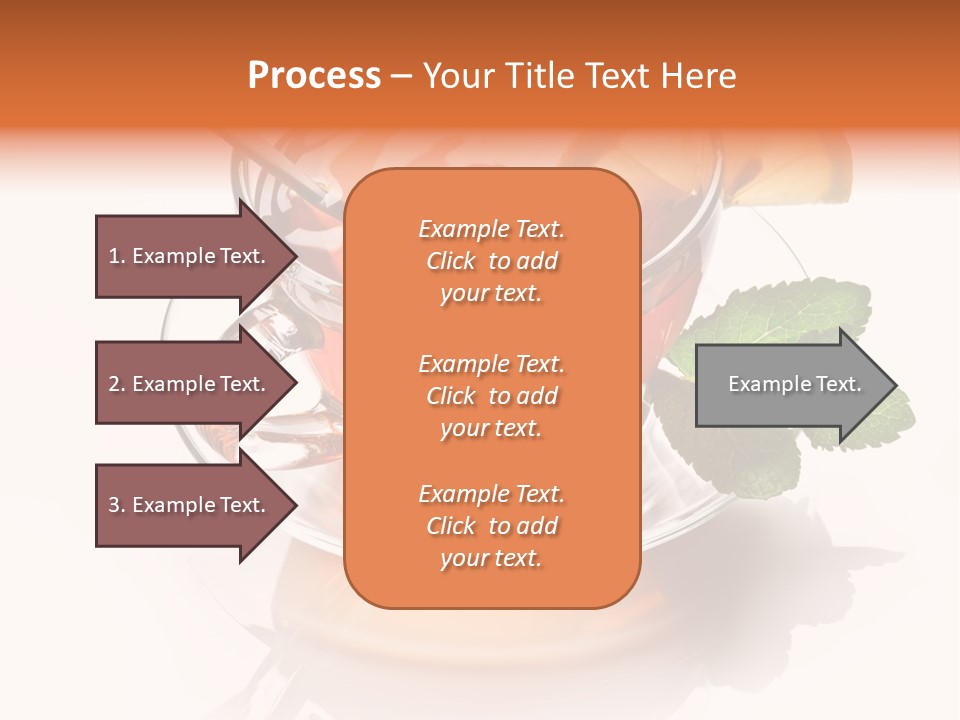 Process – Your Title Text Here

1. Example Text.

2. Example Text.

3. Example Text.

Example Text. Click to add your text.

Example Text. Click to add your text.

Example Text. Click to add your text.

Example Text.